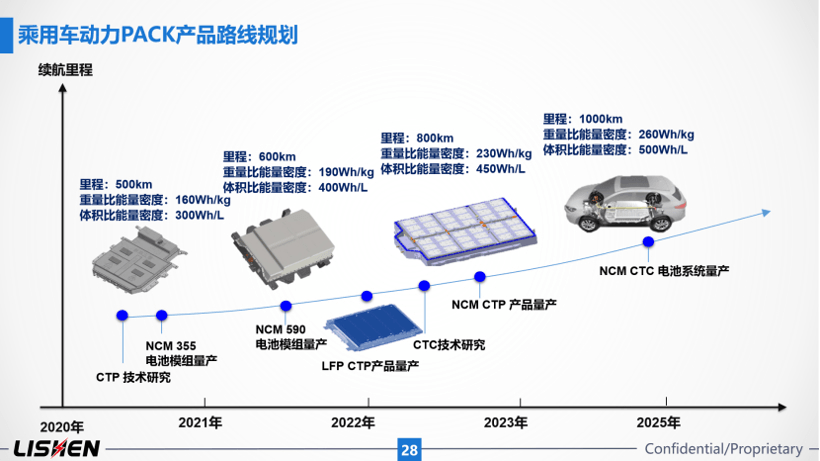 乘用车动力PACK产品路线规划

续航里程

里程：500km
重量比能量密度：160Wh/kg
体积比能量密度：300Wh/L

里程：600km
重量比能量密度：190Wh/kg
体积比能量密度：400Wh/L

里程：800km
重量比能量密度：230Wh/kg
体积比能量密度：450Wh/L

里程：1000km
重量比能量密度：260Wh/kg
体积比能量密度：500Wh/L

CTP 技术研究

NCM 355
电池模组量产

NCM 590
电池模组量产

LFP CTP产品量产

CTC技术研究

NCM CTP 产品量产

NCM CTC 电池系统量产

2020年

2021年

2022年

2023年

2025年

LISHEN

28

Confidential/Proprietary